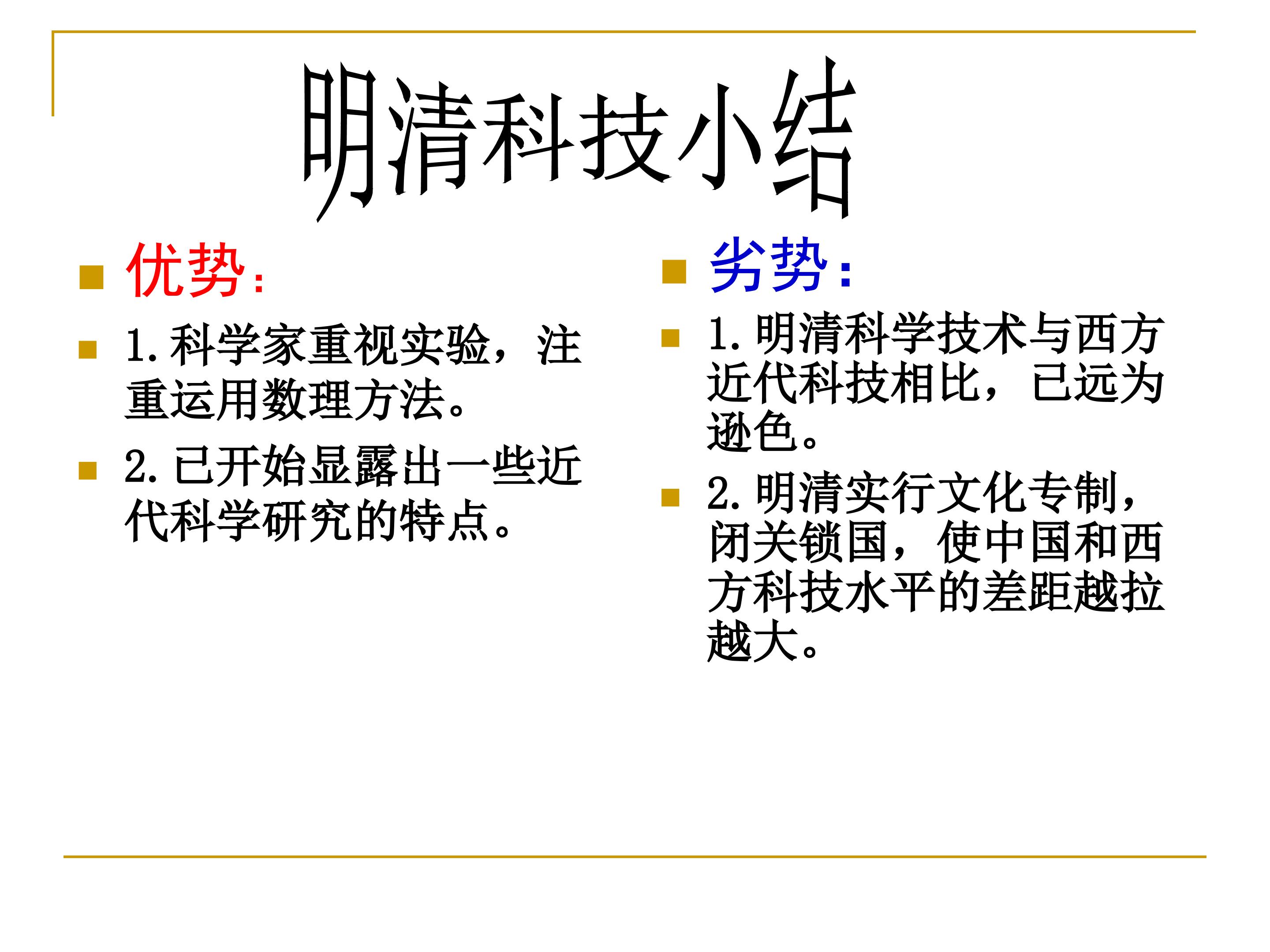 明清科技小结

• 优势：
• 1.科学家重视实验，注重运用数理方法。
• 2.已开始显露出一些近代科学研究的特点。

• 劣势：
• 1.明清科学技术与西方近代科技相比，已远为逊色。
• 2.明清实行文化专制，闭关锁国，使中国和西方科技水平的差距越拉越大。